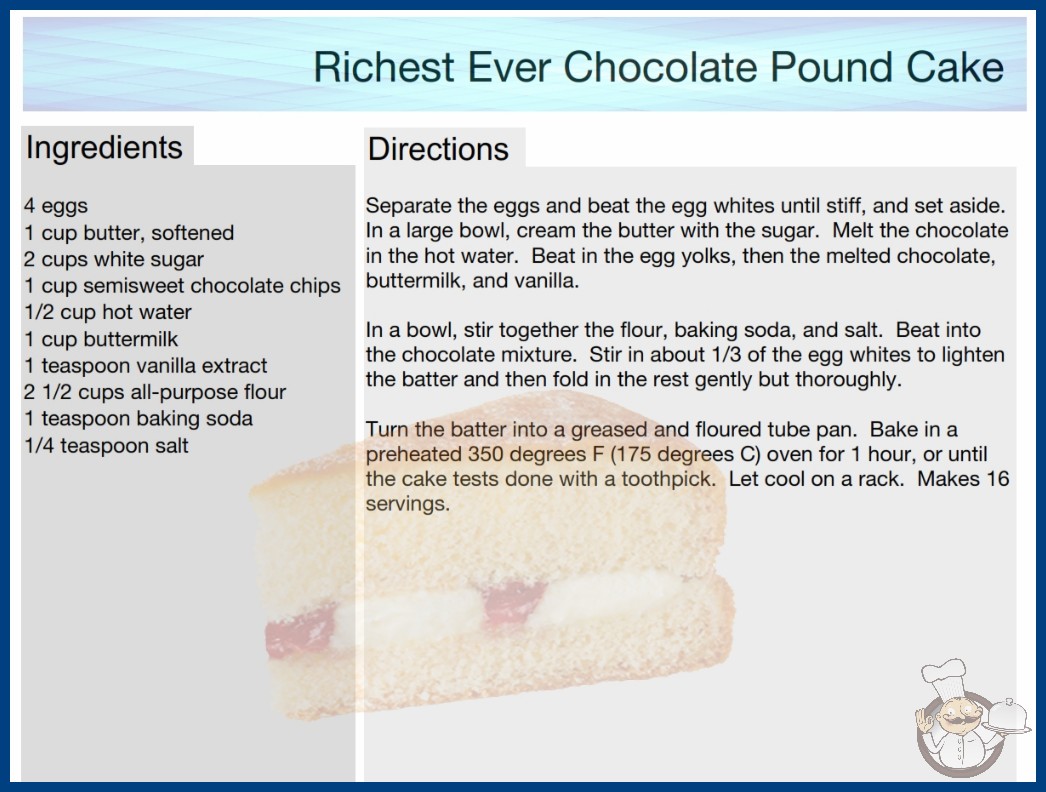 Richest Ever Chocolate Pound Cake

Ingredients

4 eggs
1 cup butter, softened
2 cups white sugar
1 cup semisweet chocolate chips
1/2 cup hot water
1 cup buttermilk
1 teaspoon vanilla extract
2 1/2 cups all-purpose flour
1 teaspoon baking soda
1/4 teaspoon salt

Directions

Separate the eggs and beat the egg whites until stiff, and set aside. In a large bowl, cream the butter with the sugar. Melt the chocolate in the hot water. Beat in the egg yolks, then the melted chocolate, buttermilk, and vanilla.

In a bowl, stir together the flour, baking soda, and salt. Beat into the chocolate mixture. Stir in about 1/3 of the egg whites to lighten the batter and then fold in the rest gently but thoroughly.

Turn the batter into a greased and floured tube pan. Bake in a preheated 350 degrees F (175 degrees C) oven for 1 hour, or until the cake tests done with a toothpick. Let cool on a rack. Makes 16 servings.